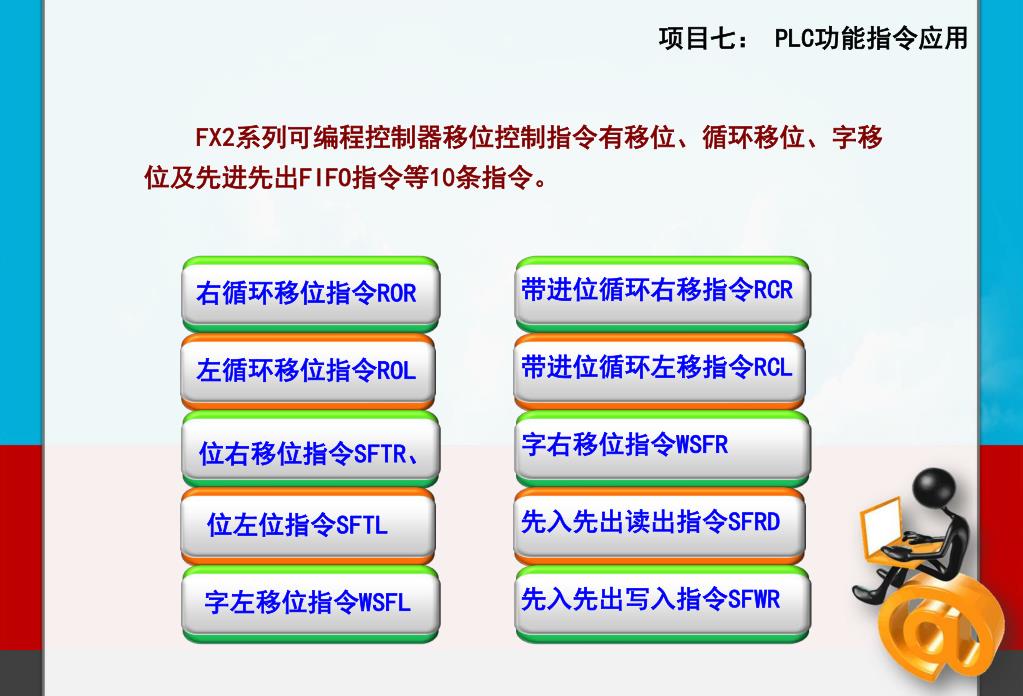 项目七： PLC功能指令应用

FX2系列可编程控制器移位控制指令有移位、循环移位、字移位及先进先出FIFO指令等10条指令。

右循环移位指令ROR

左循环移位指令ROL

位右移位指令SFTR、

位左位指令SFTL

字左移位指令WSFL

带进位循环右移指令RCR

带进位循环左移指令RCL

字右移位指令WSFR

先入先出读出指令SFRD

先入先出写入指令SFWR